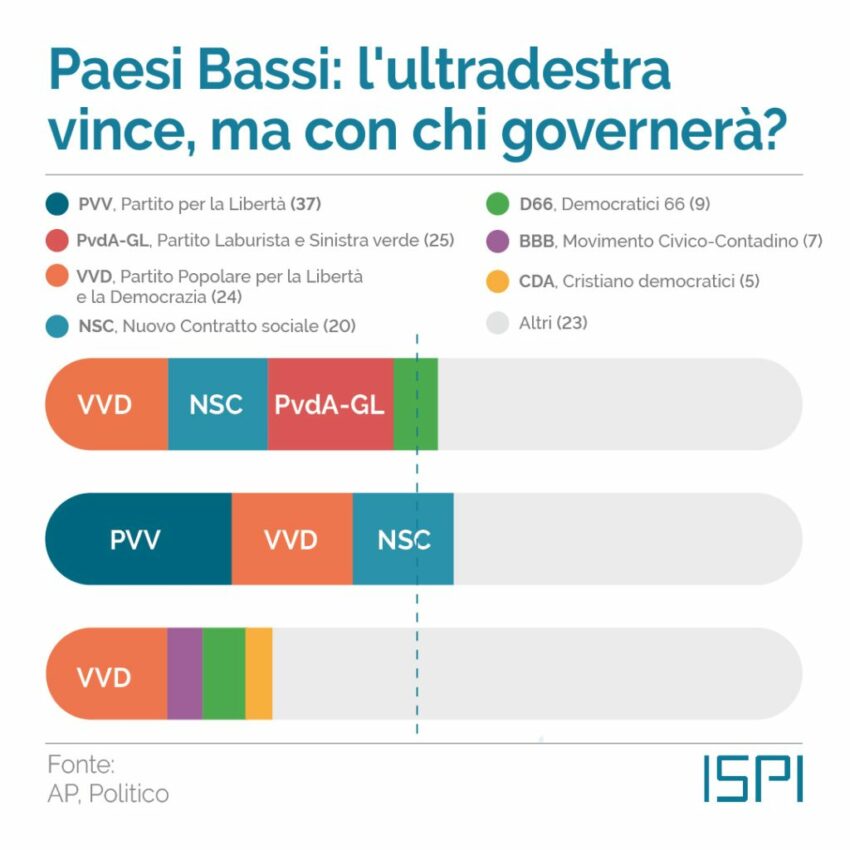 Paesi Bassi: l'ultradestra vince, ma con chi governerà?

PVV, Partito per la Libertà (37)
PvdA-GL, Partito Laburista e Sinistra verde (25)
VVD, Partito Popolare per la Libertà e la Democrazia (24)
NSC, Nuovo Contratto sociale (20)
D66, Democratici 66 (9)
BBB, Movimento Civico-Contadino (7)
CDA, Cristiano democratici (5)
Altri (23)

VVD NSC PvdA-GL

PVV VVD NSC

VVD

Fonte:
AP, Politico

ISPI